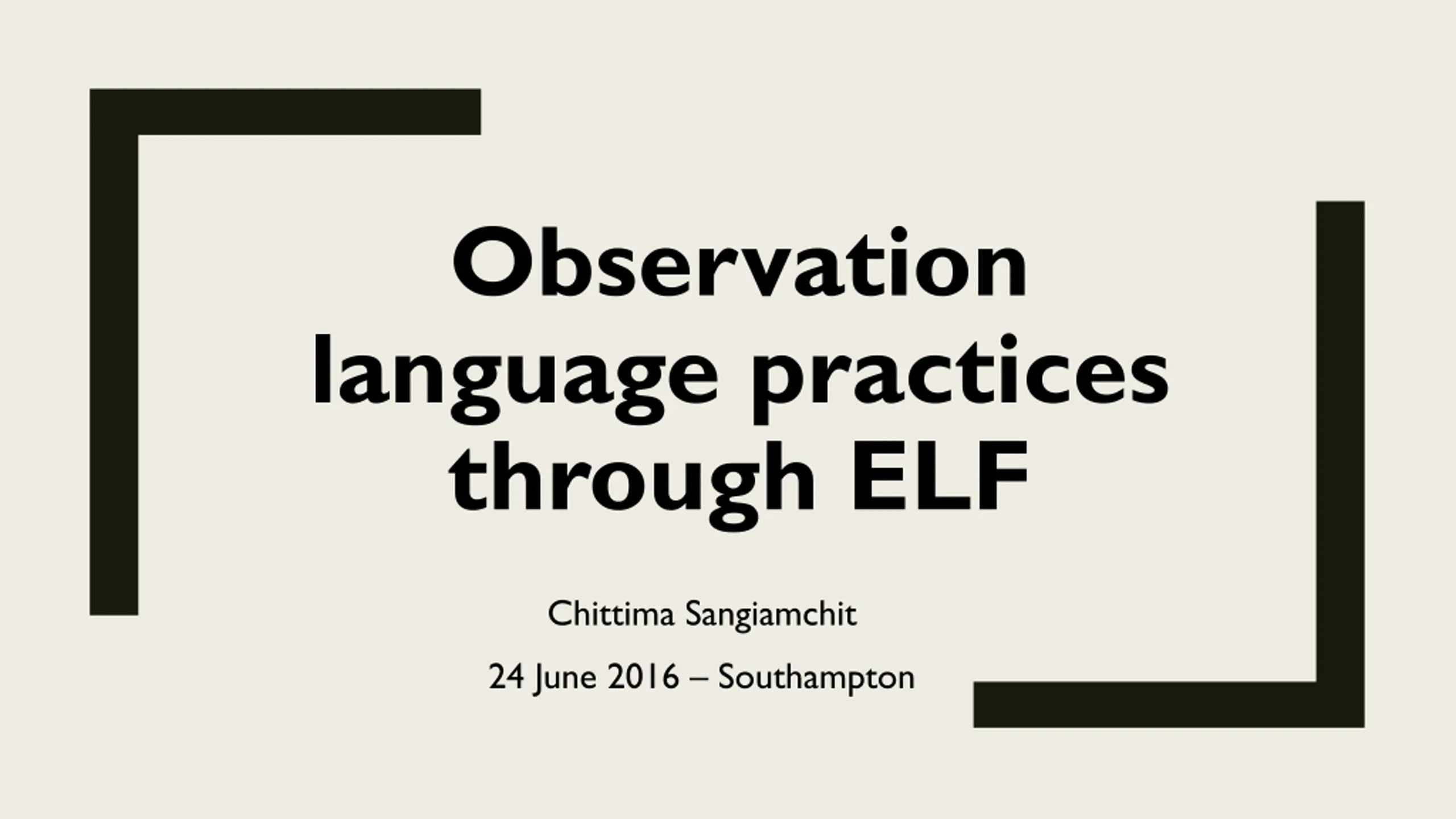 Observation language practices through ELF

Chittima Sangiamchit

24 June 2016 – Southampton